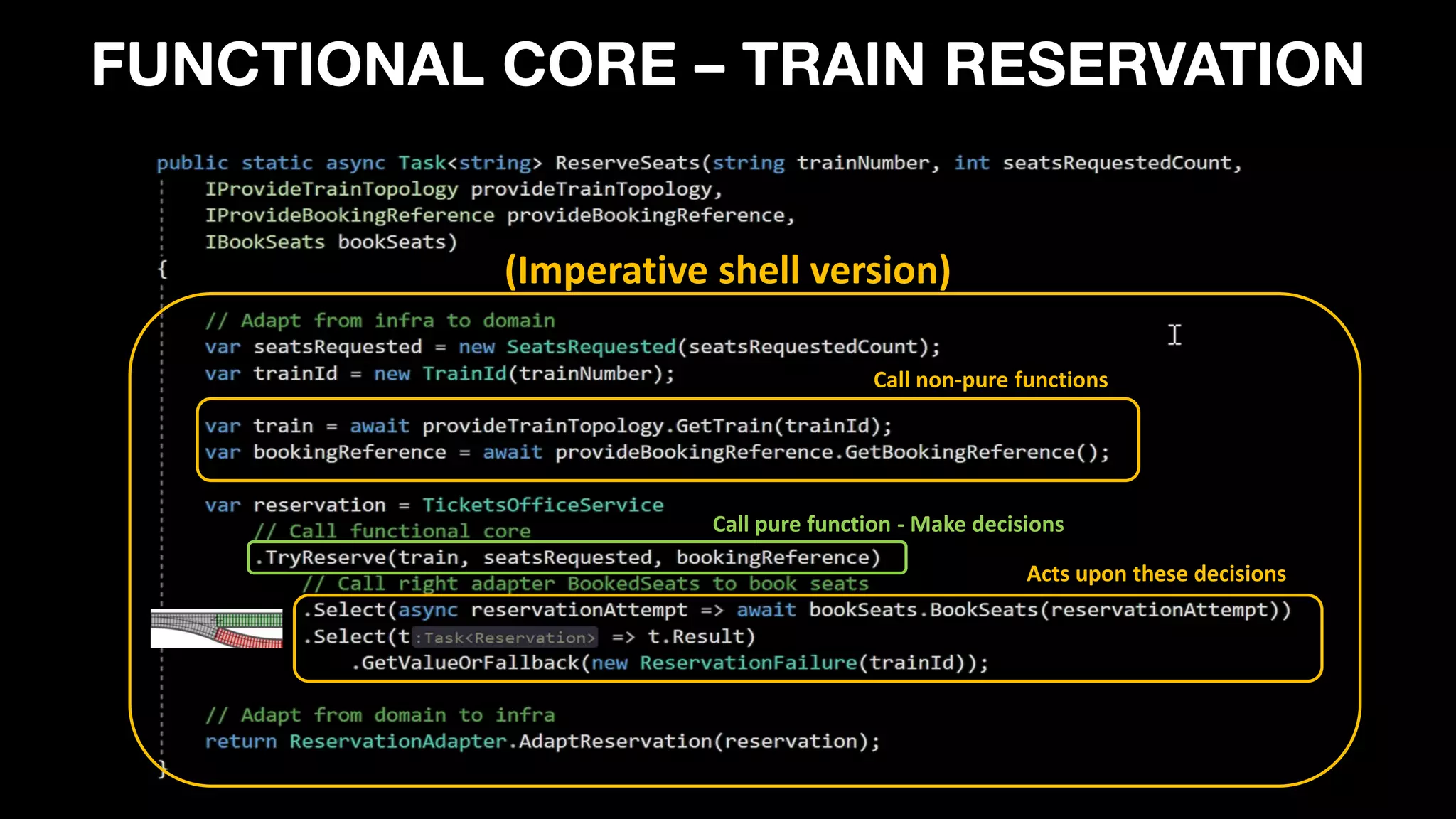 FUNCTIONAL CORE – TRAIN RESERVATION

public static async Task<string> ReserveSeats(string trainNumber, int seatsRequestedCount,
    IProvideTrainTopology provideTrainTopology,
    IProvideBookingReference provideBookingReference,
    IBookSeats bookSeats)
{

(Imperative shell version)

    // Adapt from infra to domain
    var seatsRequested = new SeatsRequested(seatsRequestedCount);
    var trainId = new TrainId(trainNumber);

Call non-pure functions

    var train = await provideTrainTopology.GetTrain(trainId);
    var bookingReference = await provideBookingReference.GetBookingReference();

    var reservation = TicketsOfficeService
        // Call functional core

Call pure function - Make decisions

        .TryReserve(train, seatsRequested, bookingReference)
            // Call right adapter BookedSeats to book seats

Acts upon these decisions

            .Select(async reservationAttempt => await bookSeats.BookSeats(reservationAttempt))
            .Select(t :Task<Reservation> => t.Result)
                .GetValueOrFallback(new ReservationFailure(trainId));

    // Adapt from domain to infra
    return ReservationAdapter.AdaptReservation(reservation);
}